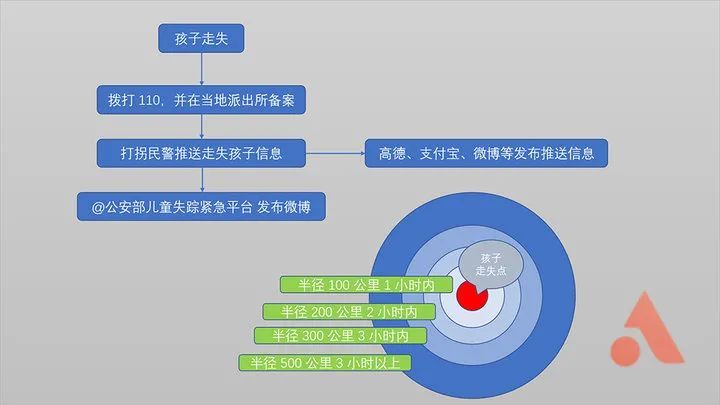 孩子走失

拨打 110，并在当地派出所备案

打拐民警推送走失孩子信息

高德、支付宝、微博等发布推送信息

@公安部儿童失踪紧急平台 发布微博

孩子走失点

半径 100 公里 1 小时内

半径 200 公里 2 小时内

半径 300 公里 3 小时内

半径 500 公里 3 小时以上